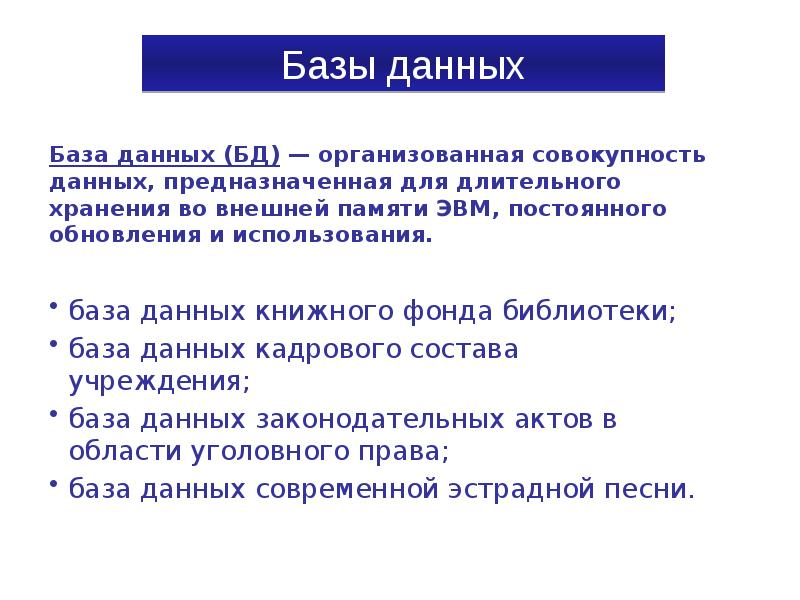 Базы данных

База данных (БД) — организованная совокупность данных, предназначенная для длительного хранения во внешней памяти ЭВМ, постоянного обновления и использования.

• база данных книжного фонда библиотеки;
• база данных кадрового состава учреждения;
• база данных законодательных актов в области уголовного права;
• база данных современной эстрадной песни.